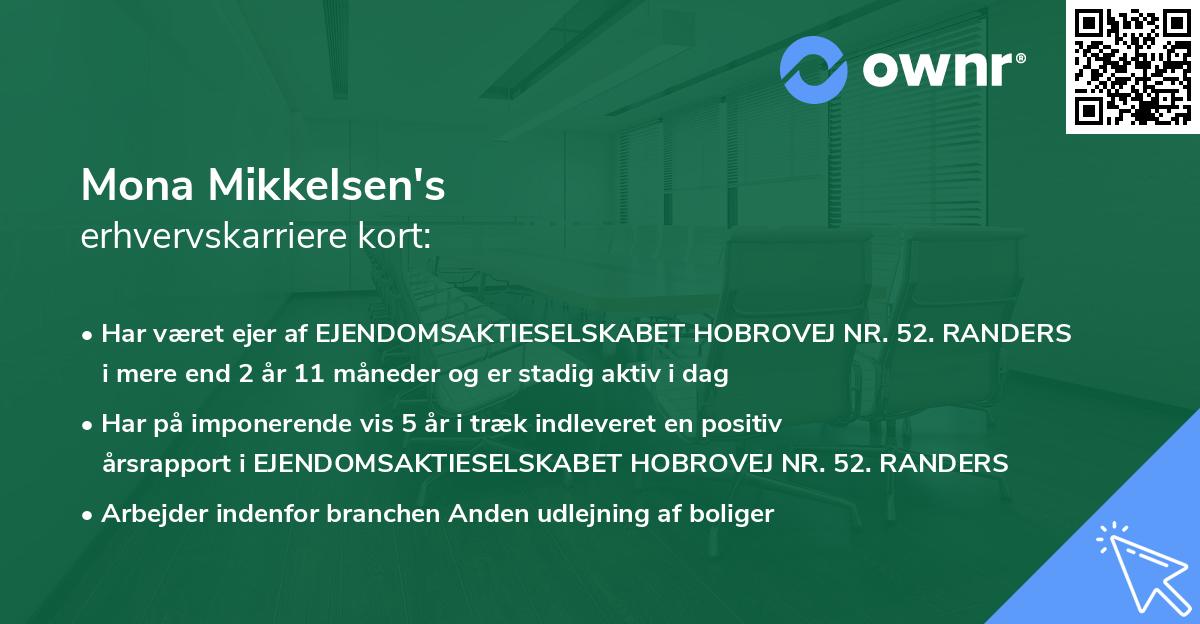 ownr®

Mona Mikkelsen's
erhvervskarriere kort:

• Har været ejer af EJENDOMSAKTIESELSKABET HOBROVEJ NR. 52. RANDERS i mere end 2 år 11 måneder og er stadig aktiv i dag

• Har på imponerende vis 5 år i træk indleveret en positiv årsrapport i EJENDOMSAKTIESELSKABET HOBROVEJ NR. 52. RANDERS

• Arbejder indenfor branchen Anden udlejning af boliger